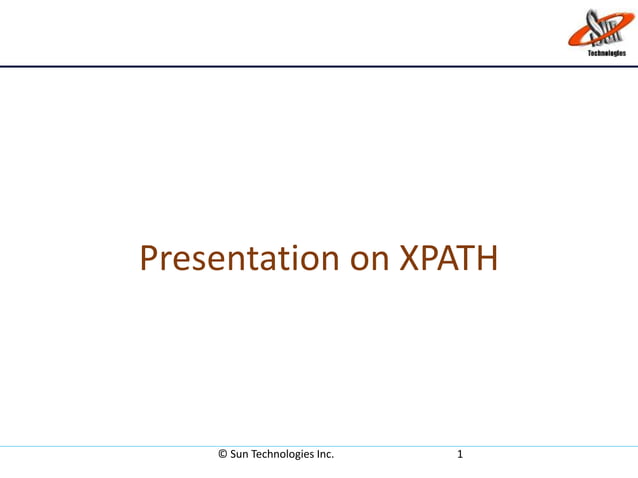 Sun
Technologies

Presentation on XPATH

© Sun Technologies Inc.

1